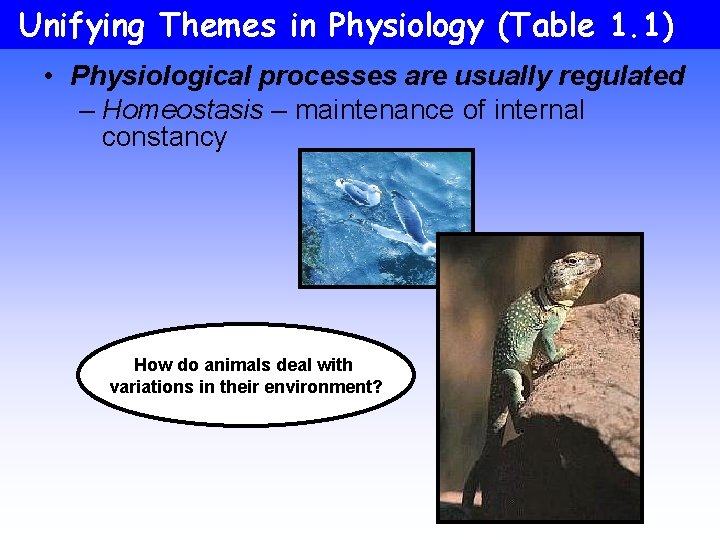 Unifying Themes in Physiology (Table 1.1)

• Physiological processes are usually regulated

– Homeostasis – maintenance of internal constancy

How do animals deal with variations in their environment?